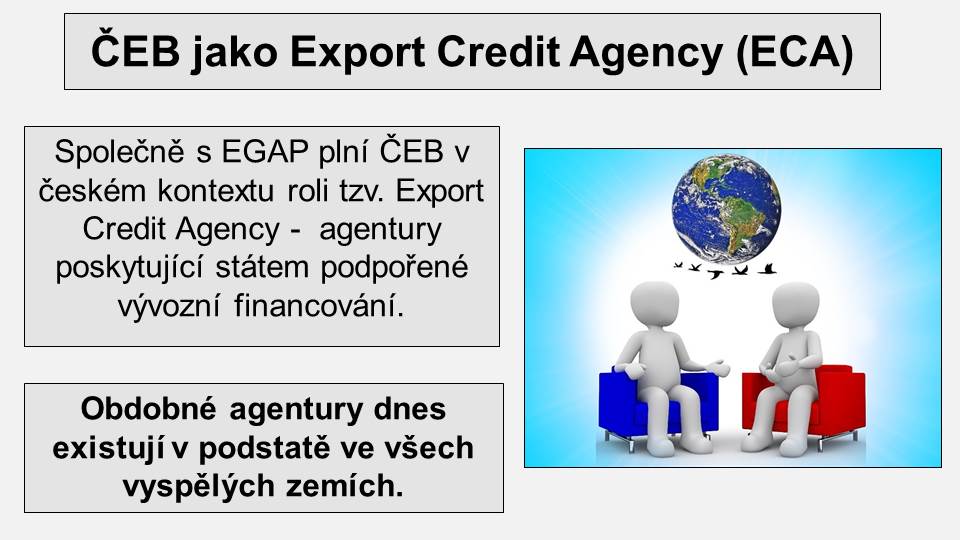 ČEB jako Export Credit Agency (ECA)

Společně s EGAP plní ČEB v českém kontextu roli tzv. Export Credit Agency - agentury poskytující státem podpořené vývozní financování.

Obdobné agentury dnes existují v podstatě ve všech vyspělých zemích.